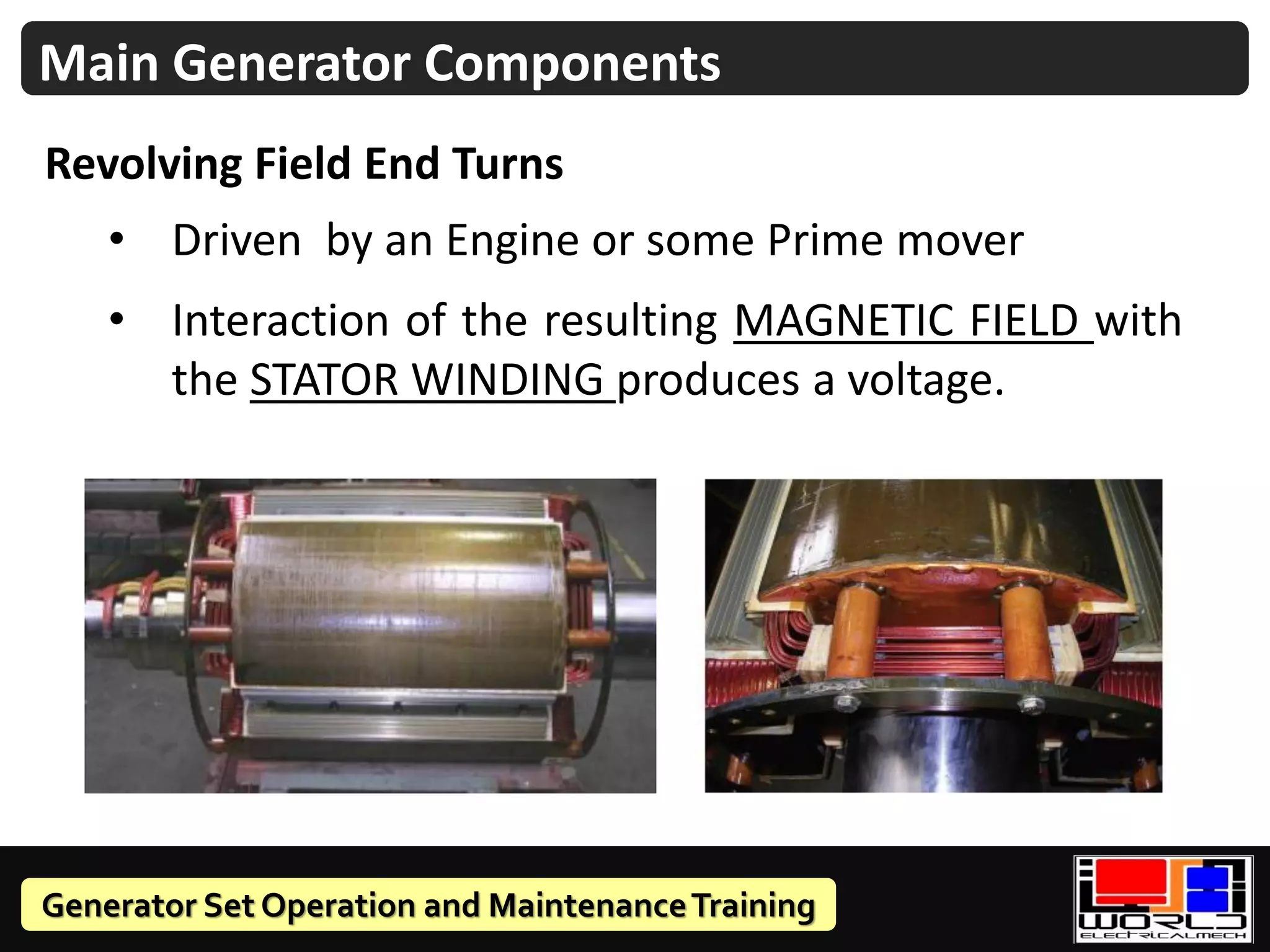 Main Generator Components

Revolving Field End Turns

• Driven by an Engine or some Prime mover

• Interaction of the resulting MAGNETIC FIELD with the STATOR WINDING produces a voltage.

Generator Set Operation and Maintenance Training

WORLD
ELECTRICALMECH